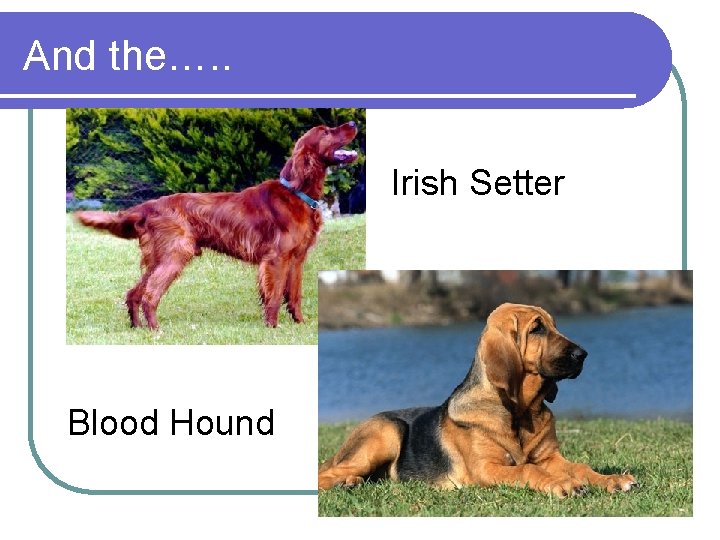 And the…..

Irish Setter

Blood Hound